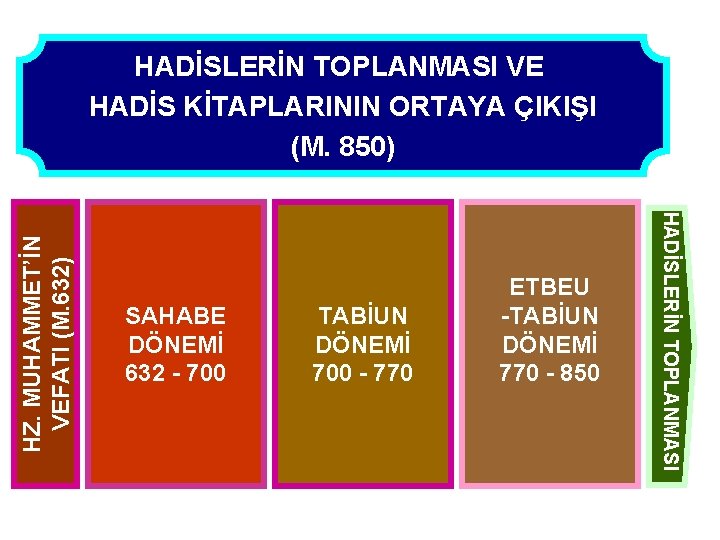 HADİSLERİN TOPLANMASI VE HADİS KİTAPLARININ ORTAYA ÇIKIŞI (M. 850)

HZ. MUHAMMET'İN VEFATI (M.632)

SAHABE DÖNEMİ 632 - 700

TABİUN DÖNEMİ 700 - 770

ETBEU -TABİUN DÖNEMİ 770 - 850

HADİSLERİN TOPLANMASI